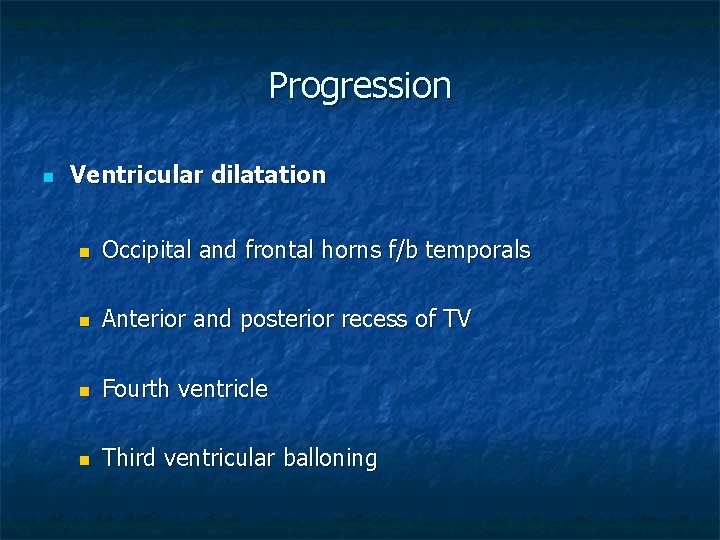 Progression

Ventricular dilatation

Occipital and frontal horns f/b temporals

Anterior and posterior recess of TV

Fourth ventricle

Third ventricular balloning